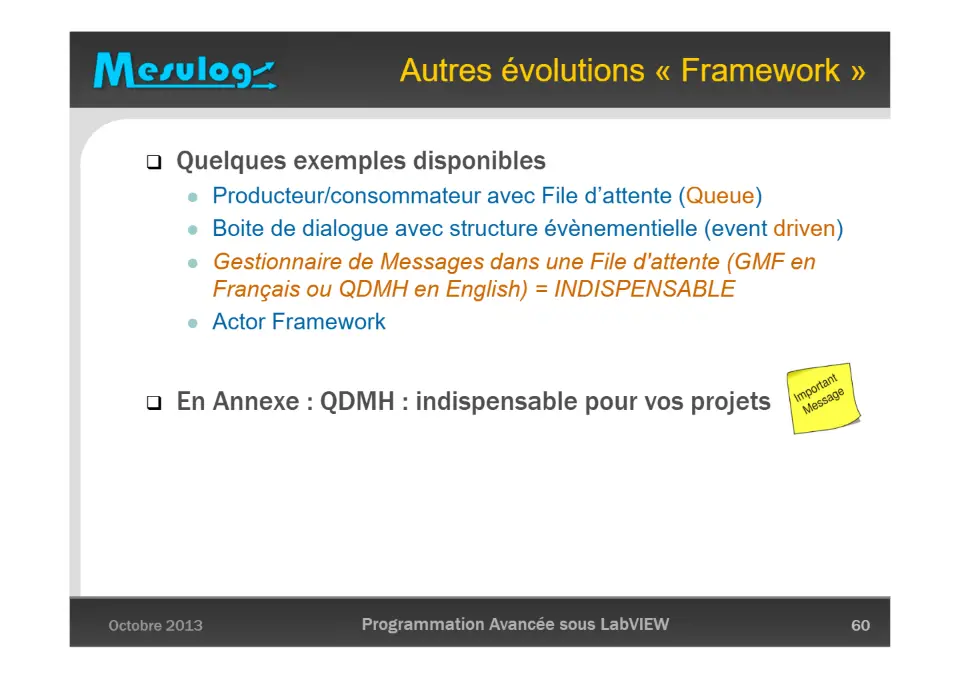 Mesulog

Autres évolutions « Framework »

☐ Quelques exemples disponibles

• Producteur/consommateur avec File d'attente (Queue)
• Boite de dialogue avec structure évènementielle (event driven)
• Gestionnaire de Messages dans une File d'attente (GMF en Français ou QDMH en English) = INDISPENSABLE
• Actor Framework

☐ En Annexe : QDMH : indispensable pour vos projets

Important Message

Octobre 2013

Programmation Avancée sous LabVIEW

60